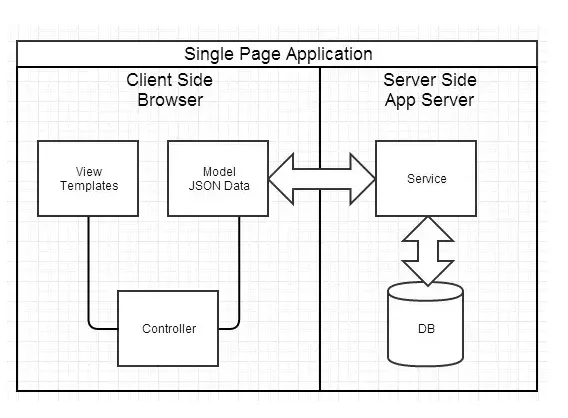 Single Page Application

Client Side
Browser

View
Templates

Model
JSON Data

Controller

Server Side
App Server

Service

DB